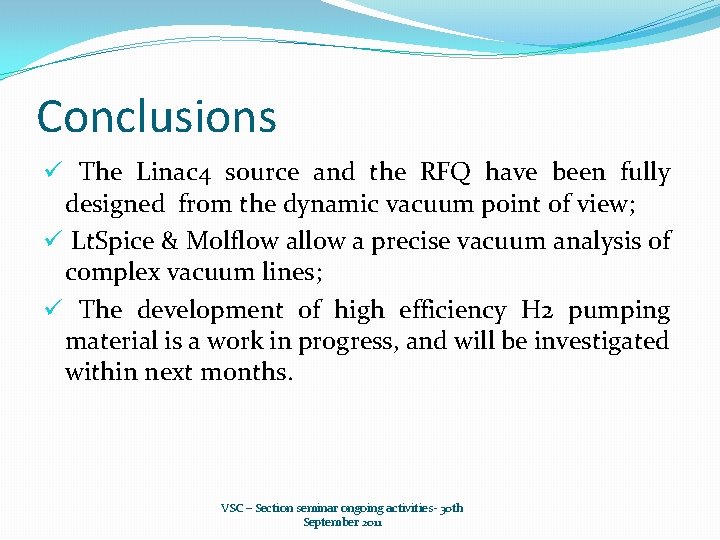 Conclusions

✓ The Linac4 source and the RFQ have been fully designed from the dynamic vacuum point of view;

✓ LtSpice & Molflow allow a precise vacuum analysis of complex vacuum lines;

✓ The development of high efficiency H2 pumping material is a work in progress, and will be investigated within next months.

VSC – Section seminar ongoing activities- 30th September 2011